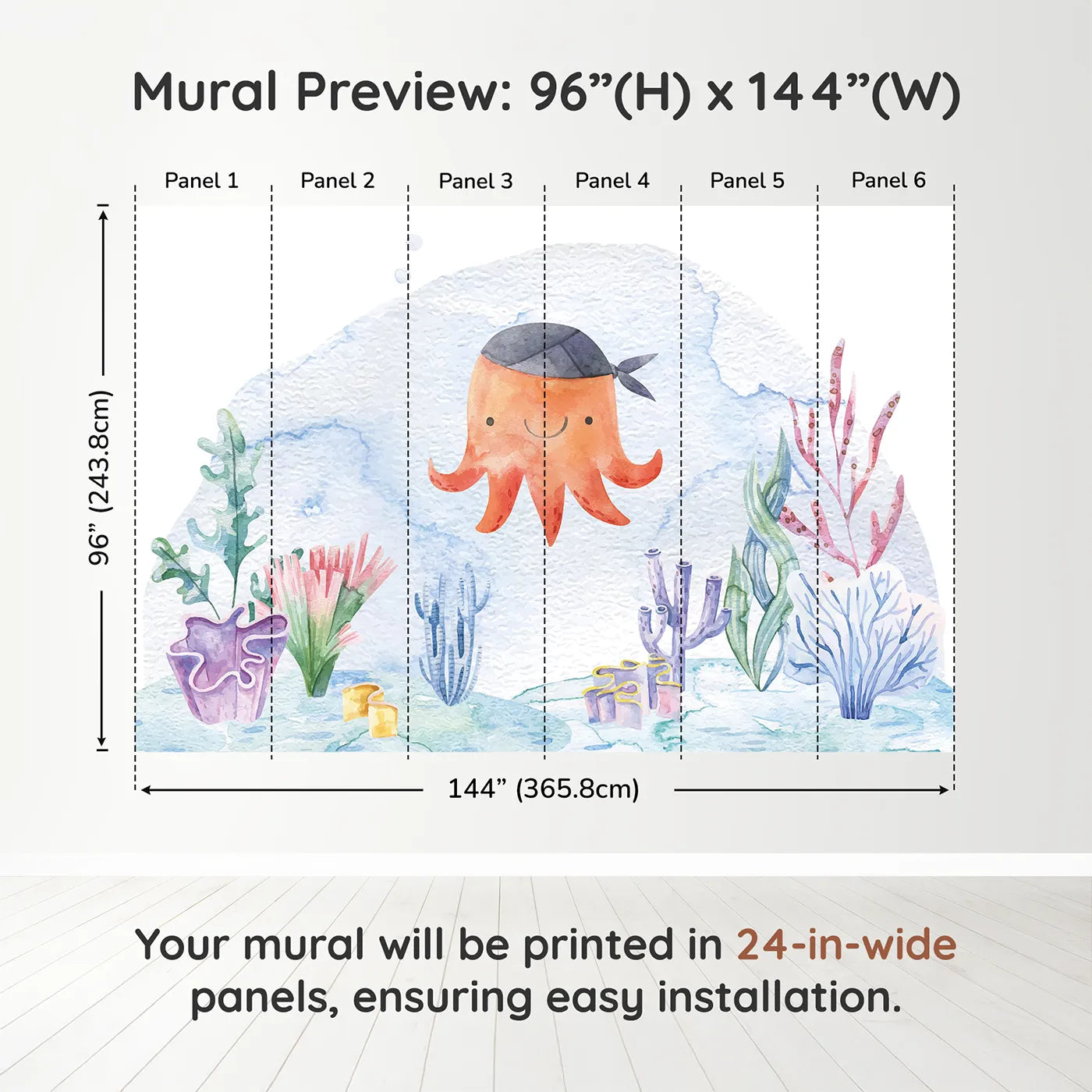 Mural Preview: 96”(H) x 144”(W)

Panel 1 Panel 2 Panel 3 Panel 4 Panel 5 Panel 6

96” (243.8cm)

144” (365.8cm)

Your mural will be printed in 24-in-wide panels, ensuring easy installation.